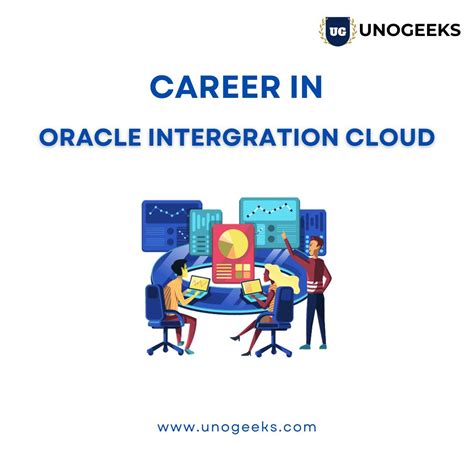 UG UNOGEEKS

CAREER IN

ORACLE INTERGRATION CLOUD

www.unogeeks.com